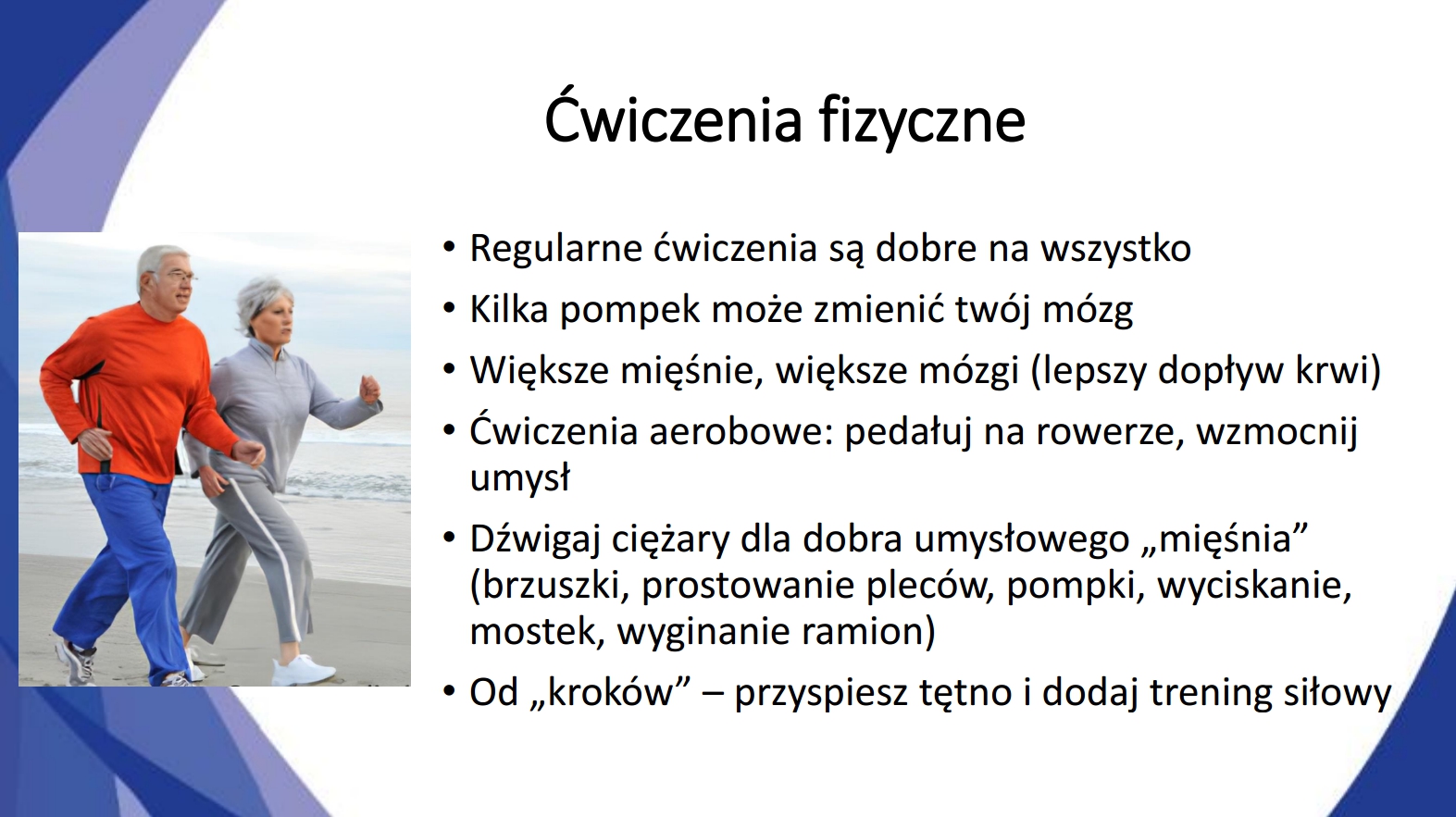 Ćwiczenia fizyczne

• Regularne ćwiczenia są dobre na wszystko
• Kilka pompek może zmienić twój mózg
• Większe mięśnie, większe mózgi (lepszy dopływ krwi)
• Ćwiczenia aerobowe: pedałuj na rowerze, wzmocnij umysł
• Dźwigaj ciężary dla dobra umysłowego „mięśnia” (brzuszki, prostowanie pleców, pompki, wyciskanie, mostek, wyginanie ramion)
• Od „kroków” – przyspiesz tętno i dodaj trening siłowy